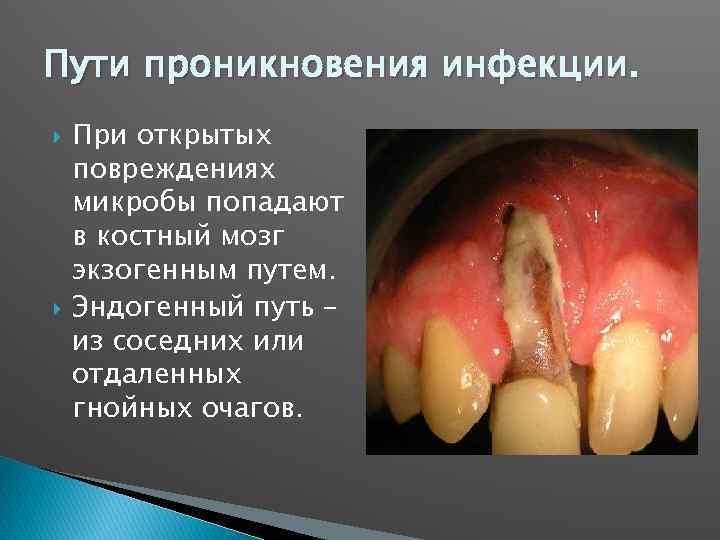 Пути проникновения инфекции.

При открытых повреждениях микробы попадают в костный мозг экзогенным путем.

Эндогенный путь – из соседних или отдаленных гнойных очагов.